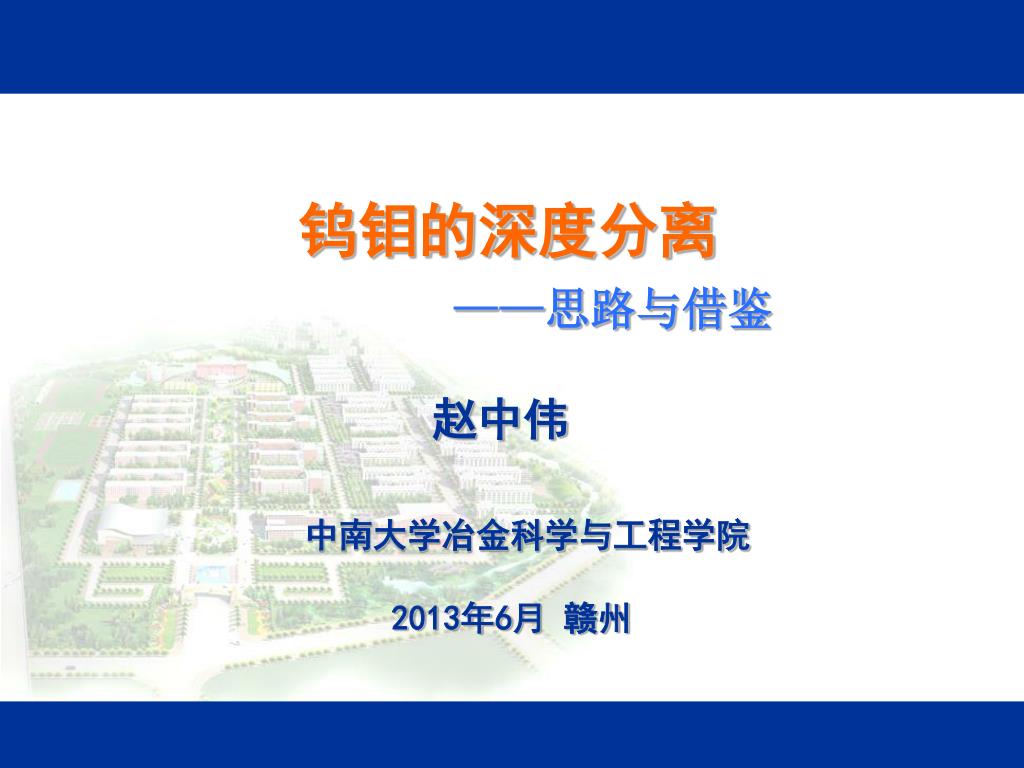 钨钼的深度分离

——思路与借鉴

赵中伟

中南大学冶金科学与工程学院

2013年6月 赣州